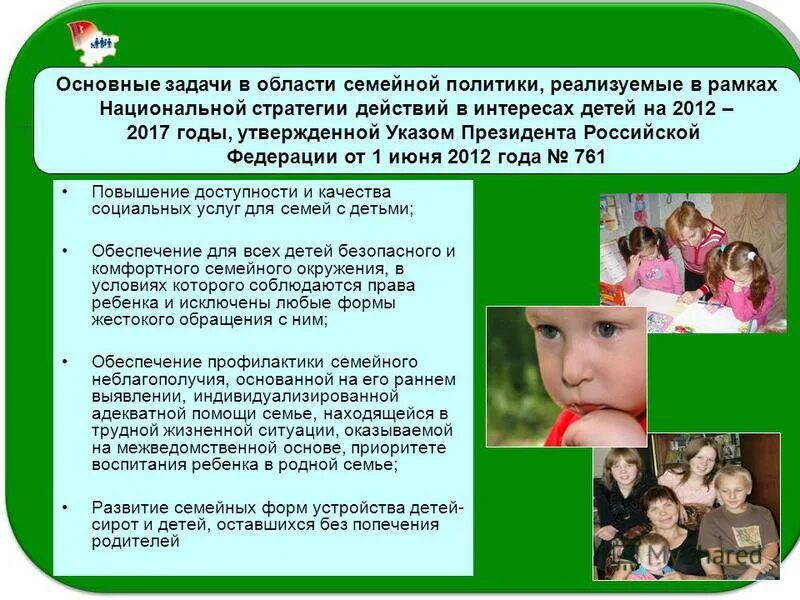 Основные задачи в области семейной политики, реализуемые в рамках Национальной стратегии действий в интересах детей на 2012 – 2017 годы, утвержденной Указом Президента Российской Федерации от 1 июня 2012 года № 761

• Повышение доступности и качества социальных услуг для семей с детьми;

• Обеспечение для всех детей безопасного и комфортного семейного окружения, в условиях которого соблюдаются права ребенка и исключены любые формы жестокого обращения с ним;

• Обеспечение профилактики семейного неблагополучия, основанной на его раннем выявлении, индивидуализированной адекватной помощи семье, находящейся в трудной жизненной ситуации, оказываемой на межведомственной основе, приоритете воспитания ребенка в родной семье;

• Развитие семейных форм устройства детей-сирот и детей, оставшихся без попечения родителей

MyShared